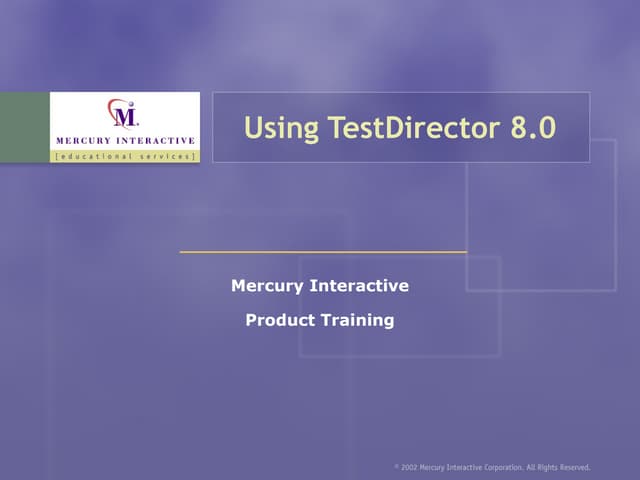 M
MERCURY INTERACTIVE
[educational services]

Using TestDirector 8.0

Mercury Interactive

Product Training

© 2002 Mercury Interactive Corporation. All Rights Reserved.